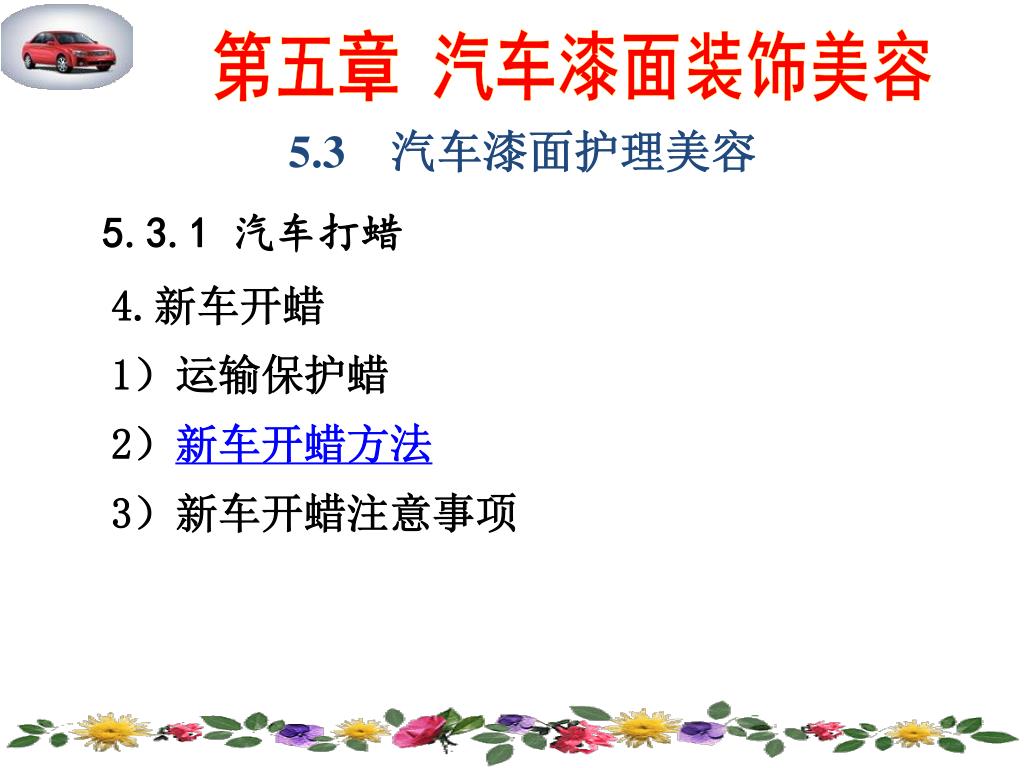 第五章 汽车漆面装饰美容

5.3 汽车漆面护理美容

5.3.1 汽车打蜡

4.新车开蜡

1）运输保护蜡

2）新车开蜡方法

3）新车开蜡注意事项